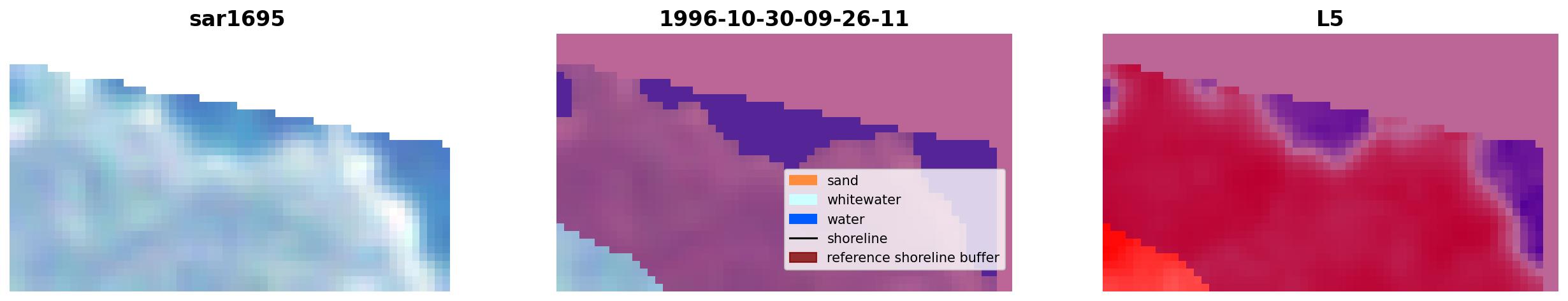 sar1695

1996-10-30-09-26-11

sand
whitewater
water
shoreline
reference shoreline buffer

L5